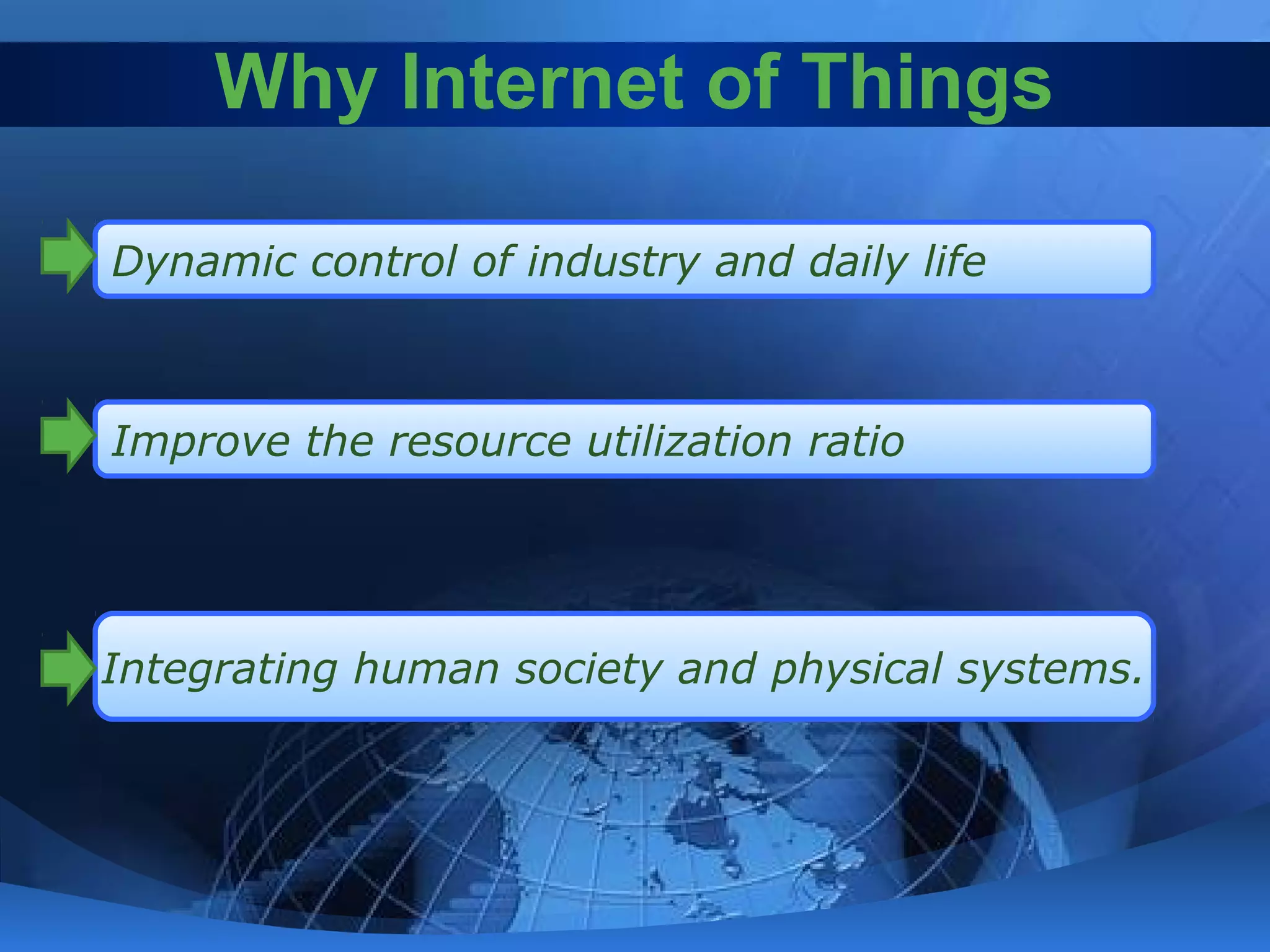 Why Internet of Things

Dynamic control of industry and daily life

Improve the resource utilization ratio

Integrating human society and physical systems.